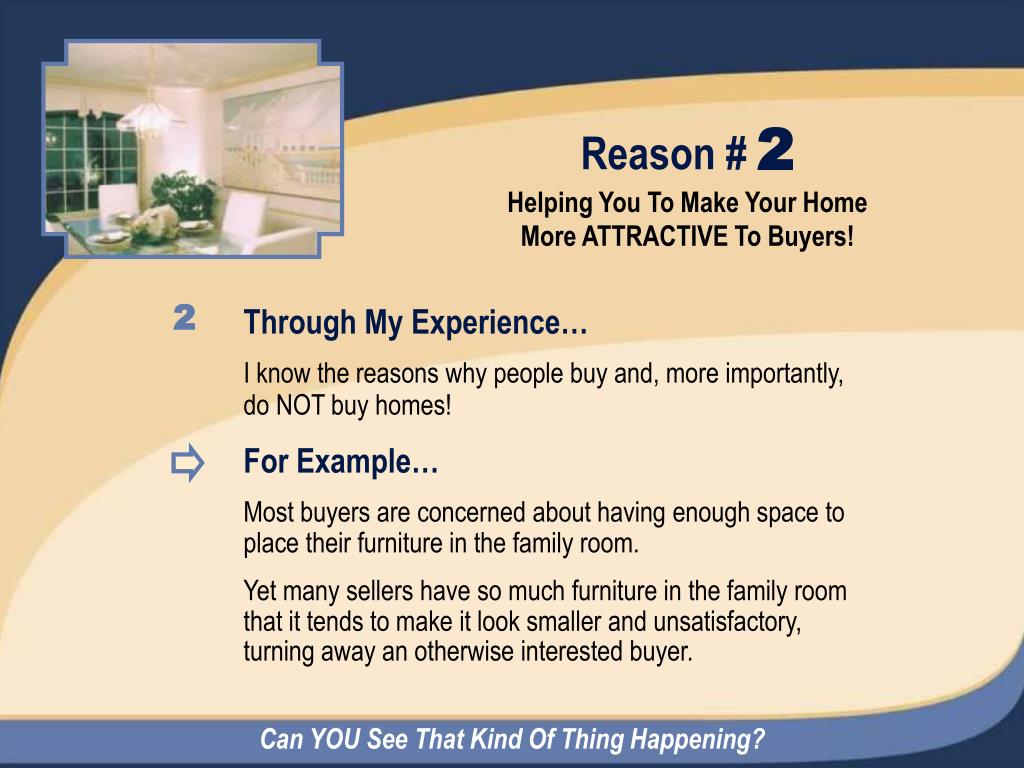 Reason # 2

Helping You To Make Your Home More ATTRACTIVE To Buyers!

2 Through My Experience…

I know the reasons why people buy and, more importantly, do NOT buy homes!

For Example…

Most buyers are concerned about having enough space to place their furniture in the family room.

Yet many sellers have so much furniture in the family room that it tends to make it look smaller and unsatisfactory, turning away an otherwise interested buyer.

Can YOU See That Kind Of Thing Happening?